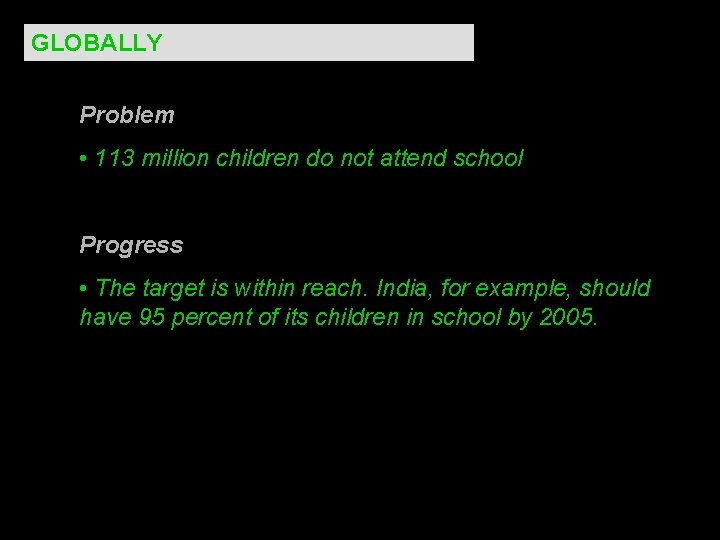 GLOBALLY

Problem

• 113 million children do not attend school

Progress

• The target is within reach. India, for example, should have 95 percent of its children in school by 2005.